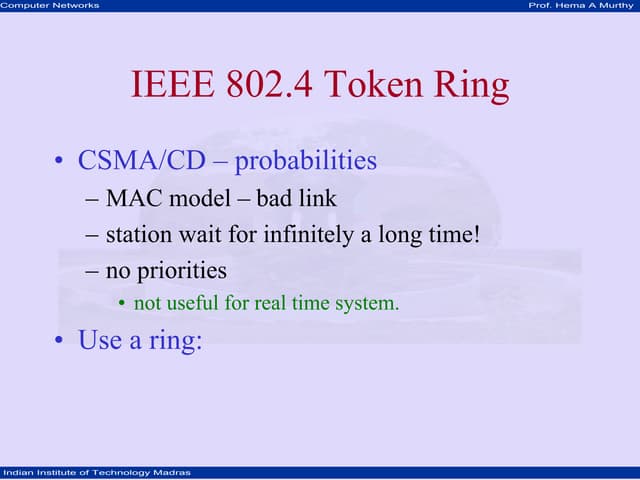 Computer Networks

Prof. Hema A Murthy

IEEE 802.4 Token Ring

• CSMA/CD – probabilities
– MAC model – bad link
– station wait for infinitely a long time!
– no priorities
• not useful for real time system.
• Use a ring:

Indian Institute of Technology Madras